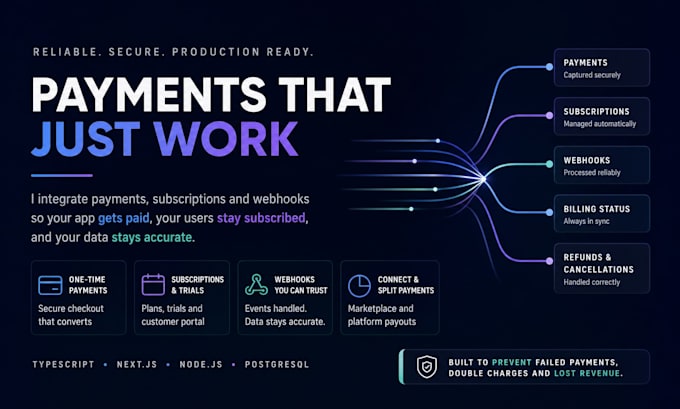 RELIABLE. SECURE. PRODUCTION READY.

PAYMENTS THAT JUST WORK

I integrate payments, subscriptions and webhooks so your app gets paid, your users stay subscribed, and your data stays accurate.

ONE-TIME PAYMENTS
Secure checkout that converts

SUBSCRIPTIONS & TRIALS
Plans, trials and customer portal

WEBHOOKS YOU CAN TRUST
Events handled. Data stays accurate.

CONNECT & SPLIT PAYMENTS
Marketplace and platform payouts

TYPESCRIPT • NEXT.JS • NODE.JS • POSTGRESQL

PAYMENTS
Captured securely

SUBSCRIPTIONS
Managed automatically

WEBHOOKS
Processed reliably

BILLING STATUS
Always in sync

REFUNDS & CANCELLATIONS
Handled correctly

BUILT TO PREVENT FAILED PAYMENTS, DOUBLE CHARGES AND LOST REVENUE.